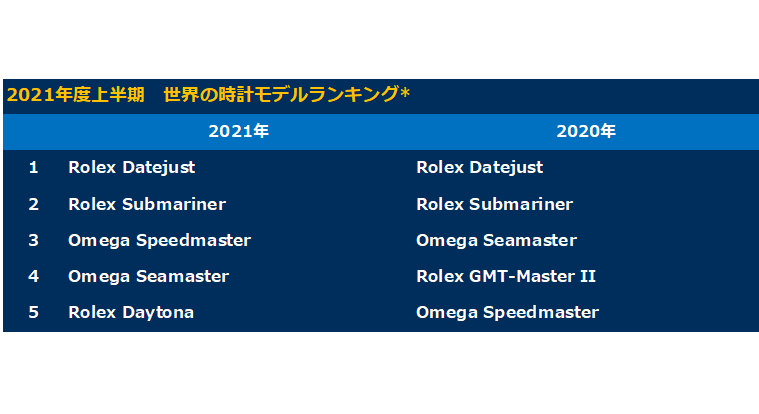 2021年度上半期　世界の時計モデルランキング*

| | 2021年 | 2020年 |
|---|---|---|
| 1 | Rolex Datejust | Rolex Datejust |
| 2 | Rolex Submariner | Rolex Submariner |
| 3 | Omega Speedmaster | Omega Seamaster |
| 4 | Omega Seamaster | Rolex GMT-Master II |
| 5 | Rolex Daytona | Omega Speedmaster |